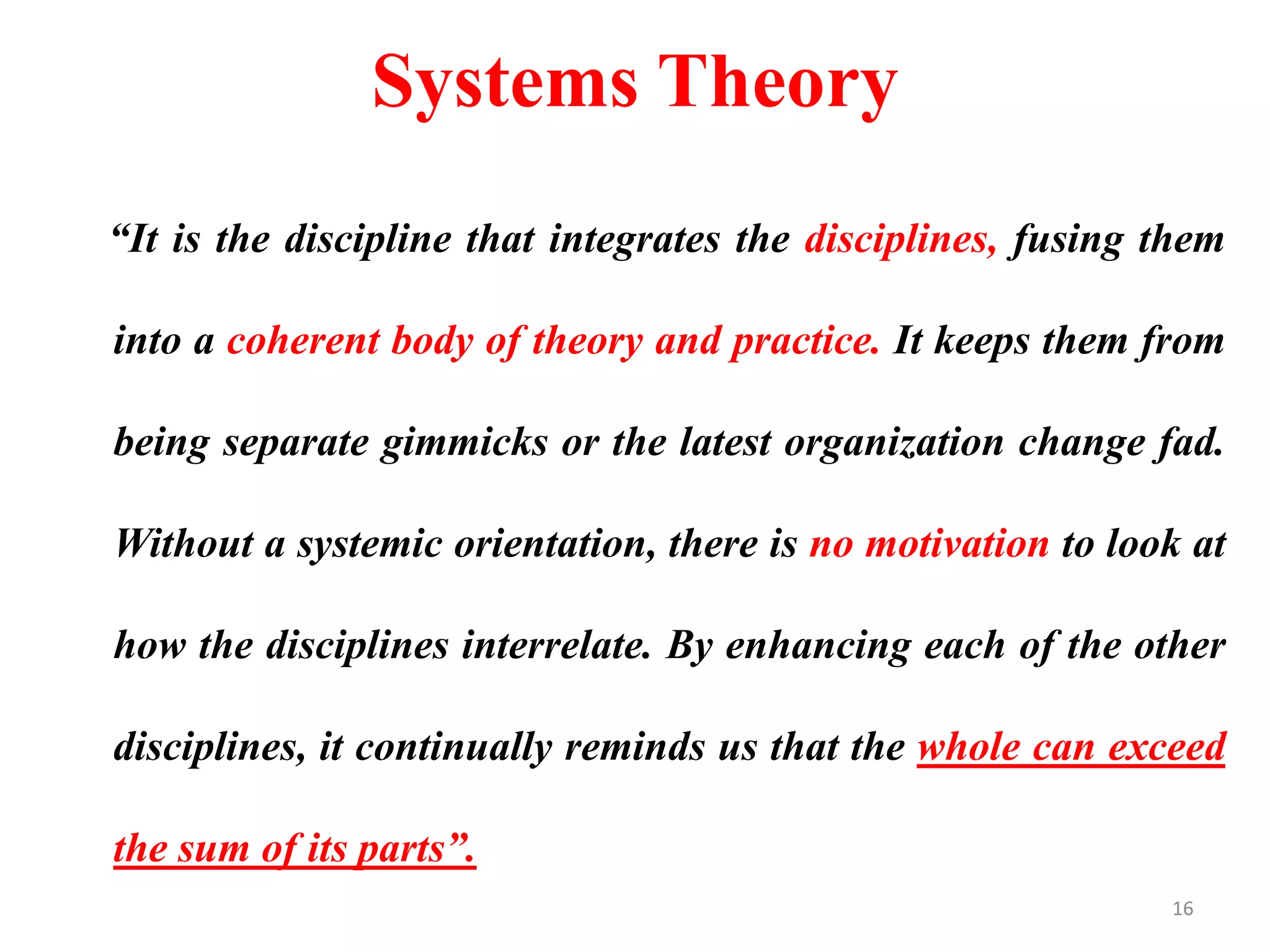 Systems Theory

“It is the discipline that integrates the disciplines, fusing them into a coherent body of theory and practice. It keeps them from being separate gimmicks or the latest organization change fad. Without a systemic orientation, there is no motivation to look at how the disciplines interrelate. By enhancing each of the other disciplines, it continually reminds us that the whole can exceed the sum of its parts”.

16